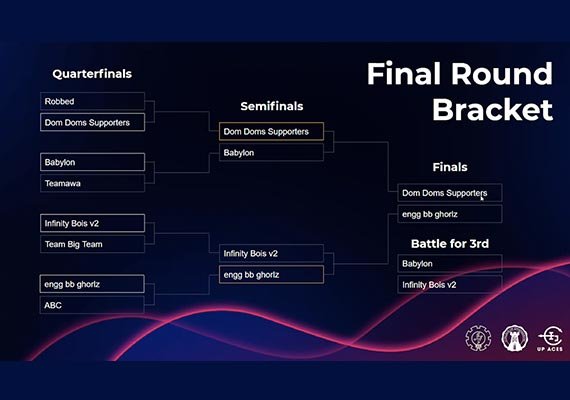 Final Round Bracket

Quarterfinals

Robbed

Dom Doms Supporters

Babylon

Teamawa

Infinity Bois v2

Team Big Team

engg bb ghorlz

ABC

Semifinals

Dom Doms Supporters

Babylon

Infinity Bois v2

engg bb ghorlz

Finals

Dom Doms Supporters

engg bb ghorlz

Battle for 3rd

Babylon

Infinity Bois v2

UP ACES